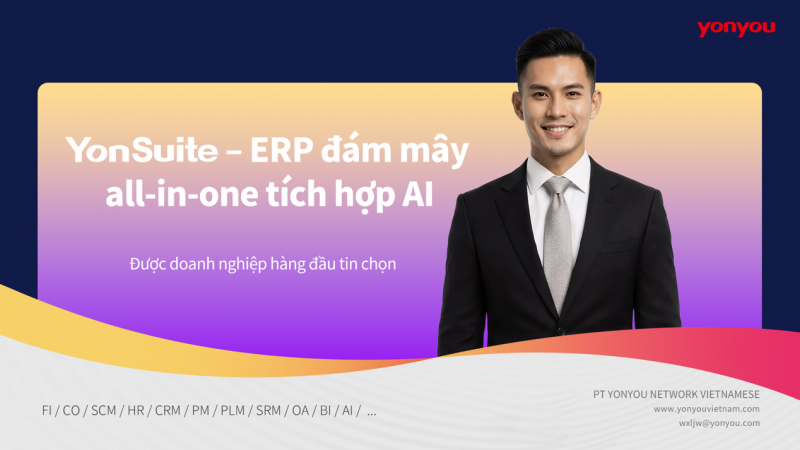 yonyou

YonSuite – ERP đám mây all-in-one tích hợp AI

Được doanh nghiệp hàng đầu tin chọn

FI / CO / SCM / HR / CRM / PM / PLM / SRM / OA / BI / AI / ...

PT YONYOU NETWORK VIETNAMESE
www.yonyouvietnam.com
wxljw@yonyou.com